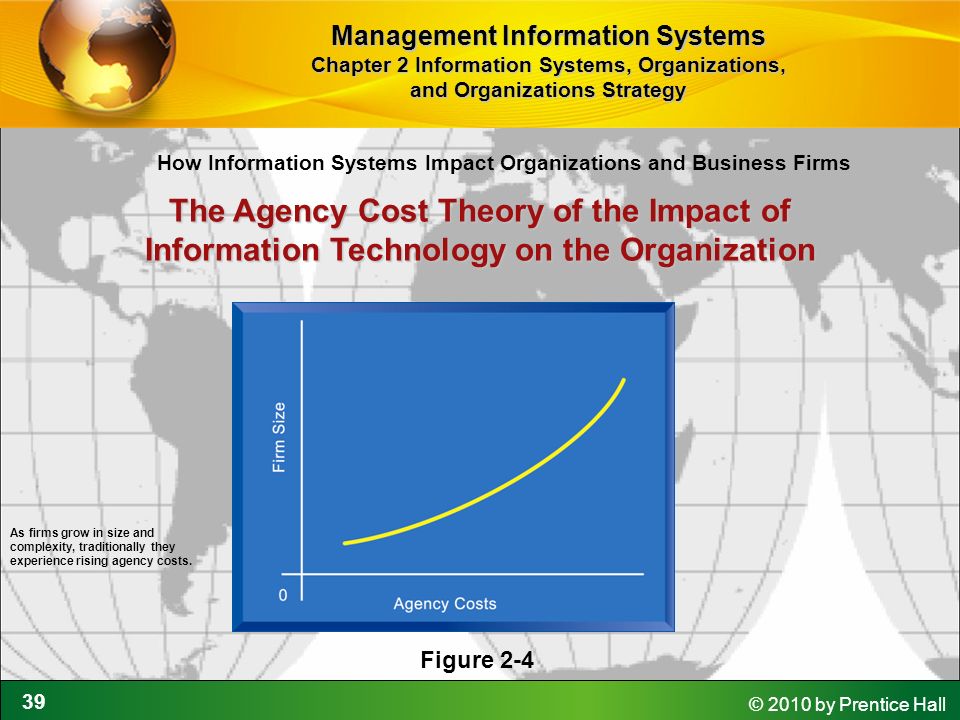 Management Information Systems
Chapter 2 Information Systems, Organizations, and Organizations Strategy

How Information Systems Impact Organizations and Business Firms

The Agency Cost Theory of the Impact of Information Technology on the Organization

Firm Size

0

Agency Costs

As firms grow in size and complexity, traditionally they experience rising agency costs.

Figure 2-4

39

© 2010 by Prentice Hall